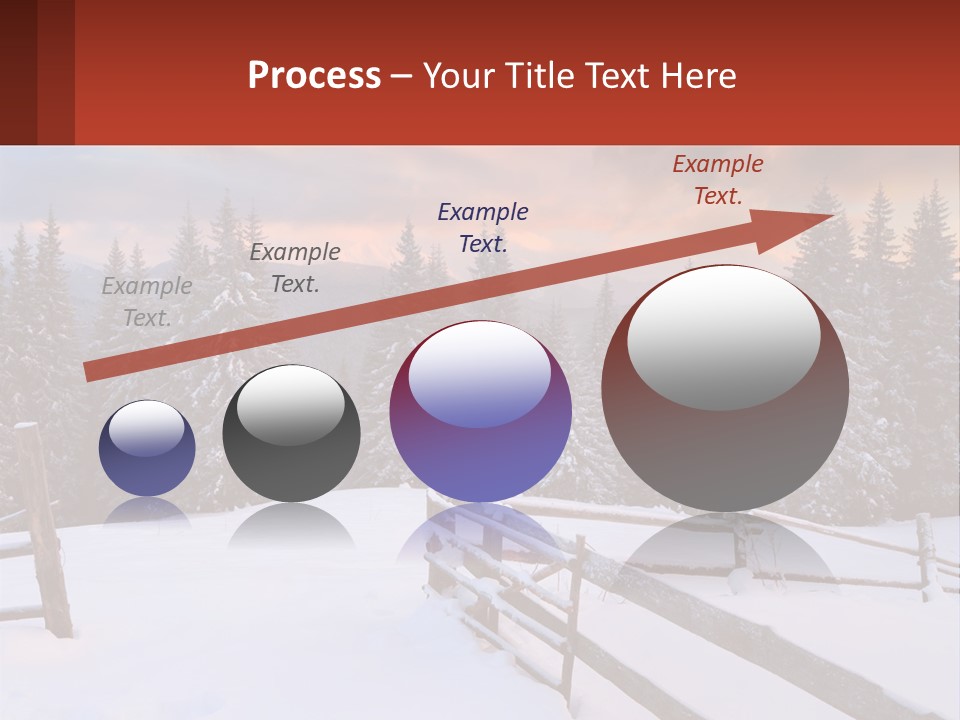 Process – Your Title Text Here

Example Text.

Example Text.

Example Text.

Example Text.